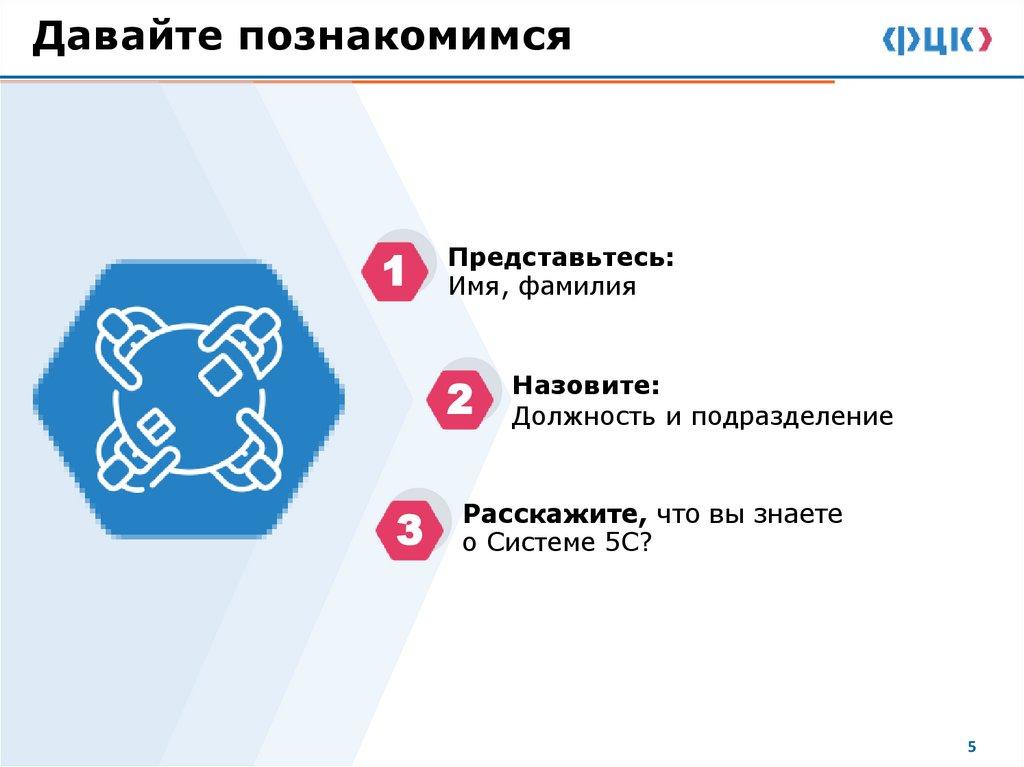 Давайте познакомимся

ФЦК

1 Представьтесь:
Имя, фамилия

2 Назовите:
Должность и подразделение

3 Расскажите, что вы знаете о Системе 5С?

5